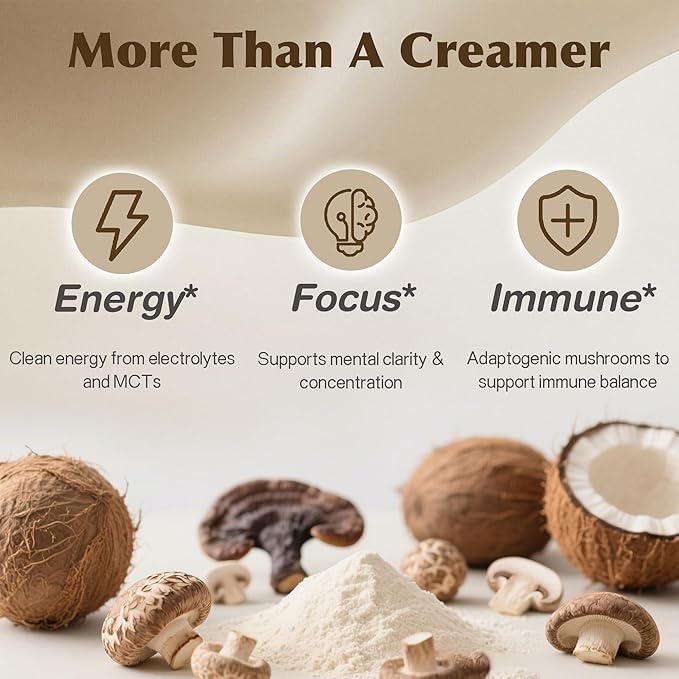 More Than A Creamer

Energy*

Clean energy from electrolytes and MCTs

Focus*

Supports mental clarity & concentration

Immune*

Adaptogenic mushrooms to support immune balance